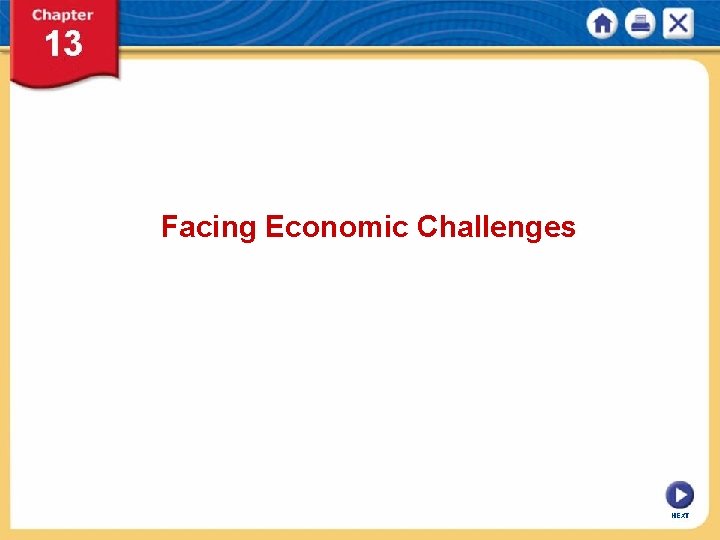 Chapter
13

Facing Economic Challenges

NEXT